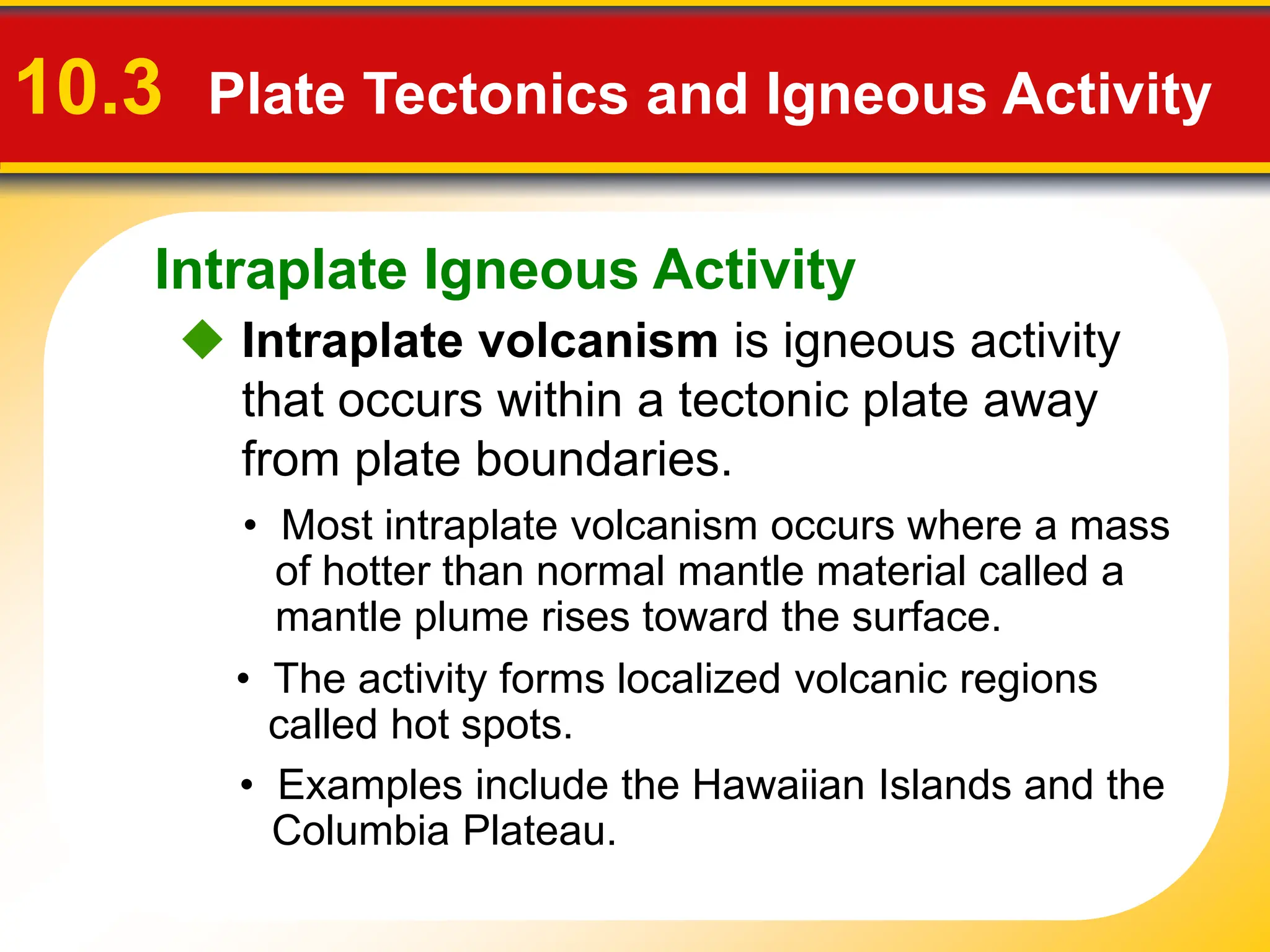 10.3 Plate Tectonics and Igneous Activity

Intraplate Igneous Activity

◆ Intraplate volcanism is igneous activity that occurs within a tectonic plate away from plate boundaries.

• Most intraplate volcanism occurs where a mass of hotter than normal mantle material called a mantle plume rises toward the surface.

• The activity forms localized volcanic regions called hot spots.

• Examples include the Hawaiian Islands and the Columbia Plateau.